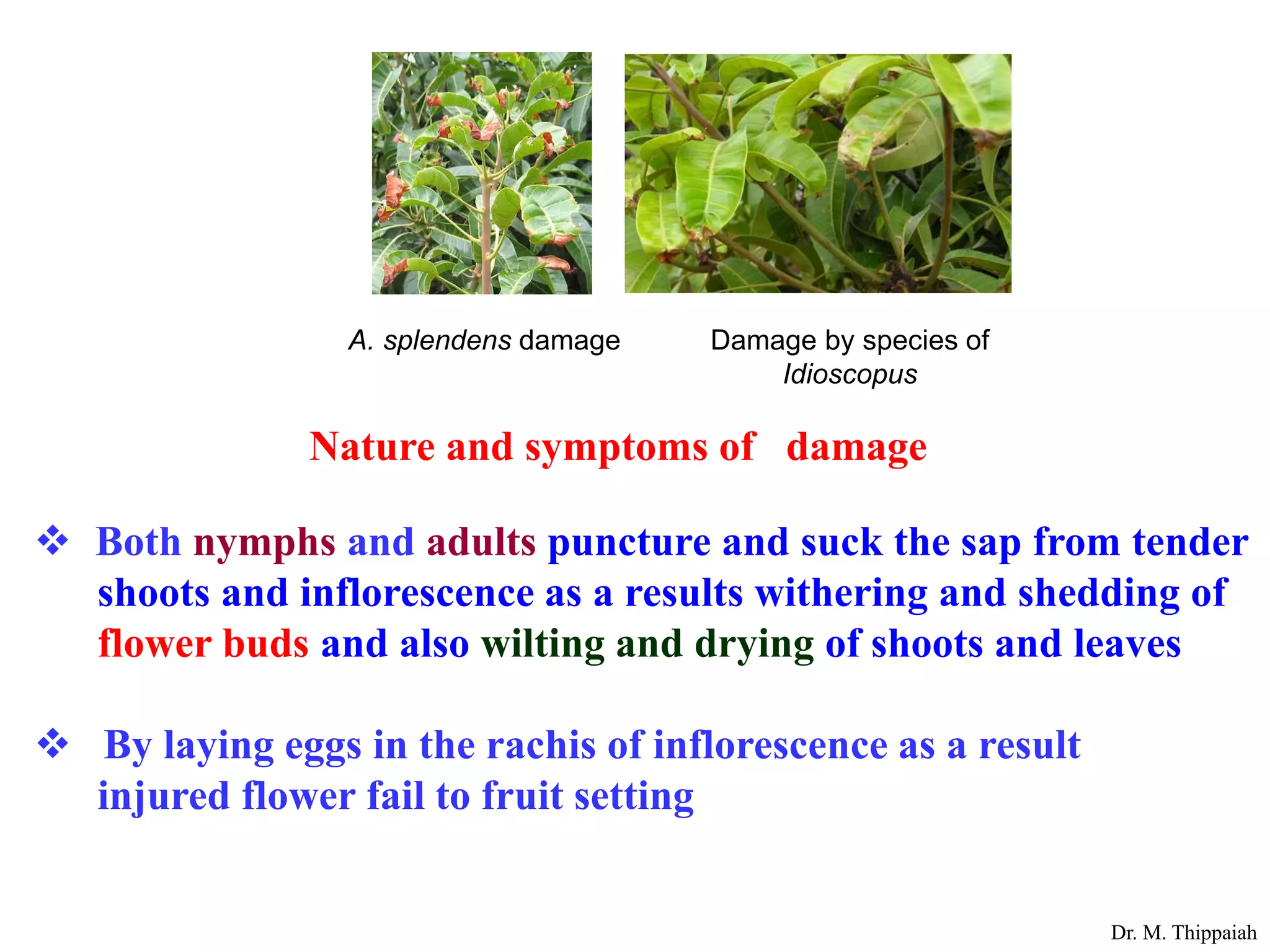 A. splendens damage

Damage by species of Idioscopus

Nature and symptoms of damage

❖ Both nymphs and adults puncture and suck the sap from tender shoots and inflorescence as a results withering and shedding of flower buds and also wilting and drying of shoots and leaves

❖ By laying eggs in the rachis of inflorescence as a result injured flower fail to fruit setting

Dr. M. Thippaiah